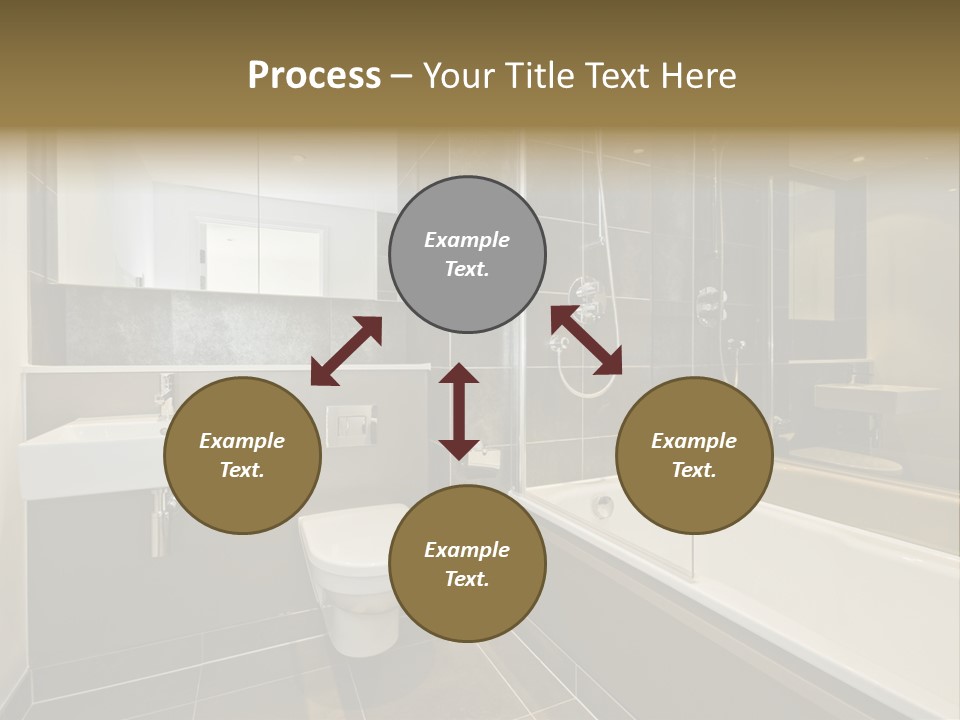 Process – Your Title Text Here

Example Text.

Example Text.

Example Text.

Example Text.